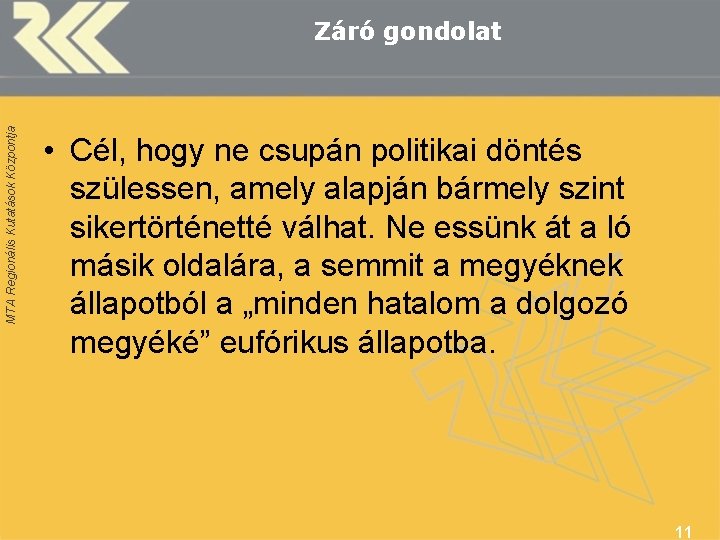 Záró gondolat

MTA Regionális Kutatások Központja

• Cél, hogy ne csupán politikai döntés szülessen, amely alapján bármely szint sikertörténetté válhat. Ne essünk át a ló másik oldalára, a semmit a megyéknek állapotból a „minden hatalom a dolgozó megyéké” eufórikus állapotba.

11